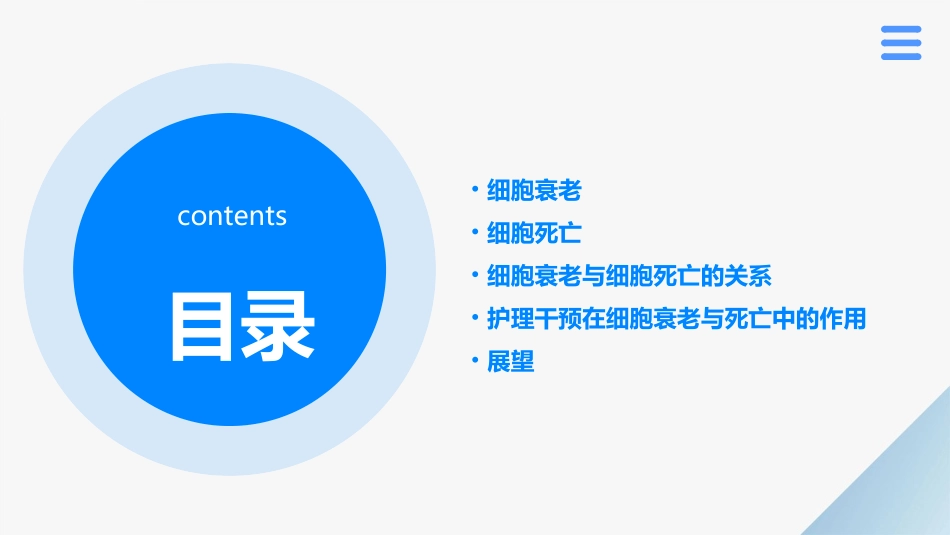 contents

目录

• 细胞衰老
• 细胞死亡
• 细胞衰老与细胞死亡的关系
• 护理干预在细胞衰老与死亡中的作用
• 展望